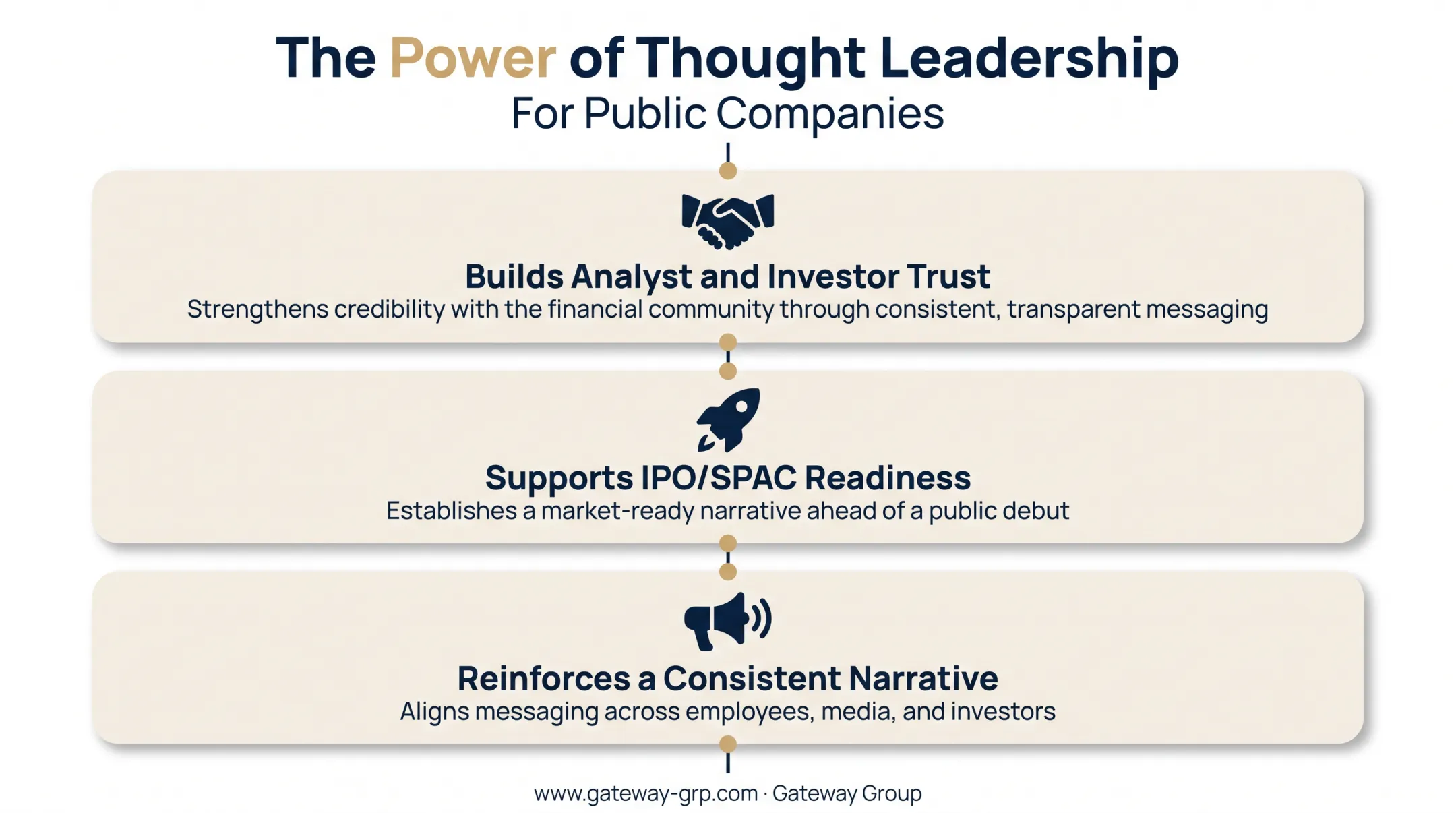 The Power of Thought Leadership
For Public Companies

Builds Analyst and Investor Trust
Strengthens credibility with the financial community through consistent, transparent messaging

Supports IPO/SPAC Readiness
Establishes a market-ready narrative ahead of a public debut

Reinforces a Consistent Narrative
Aligns messaging across employees, media, and investors

www.gateway-grp.com · Gateway Group